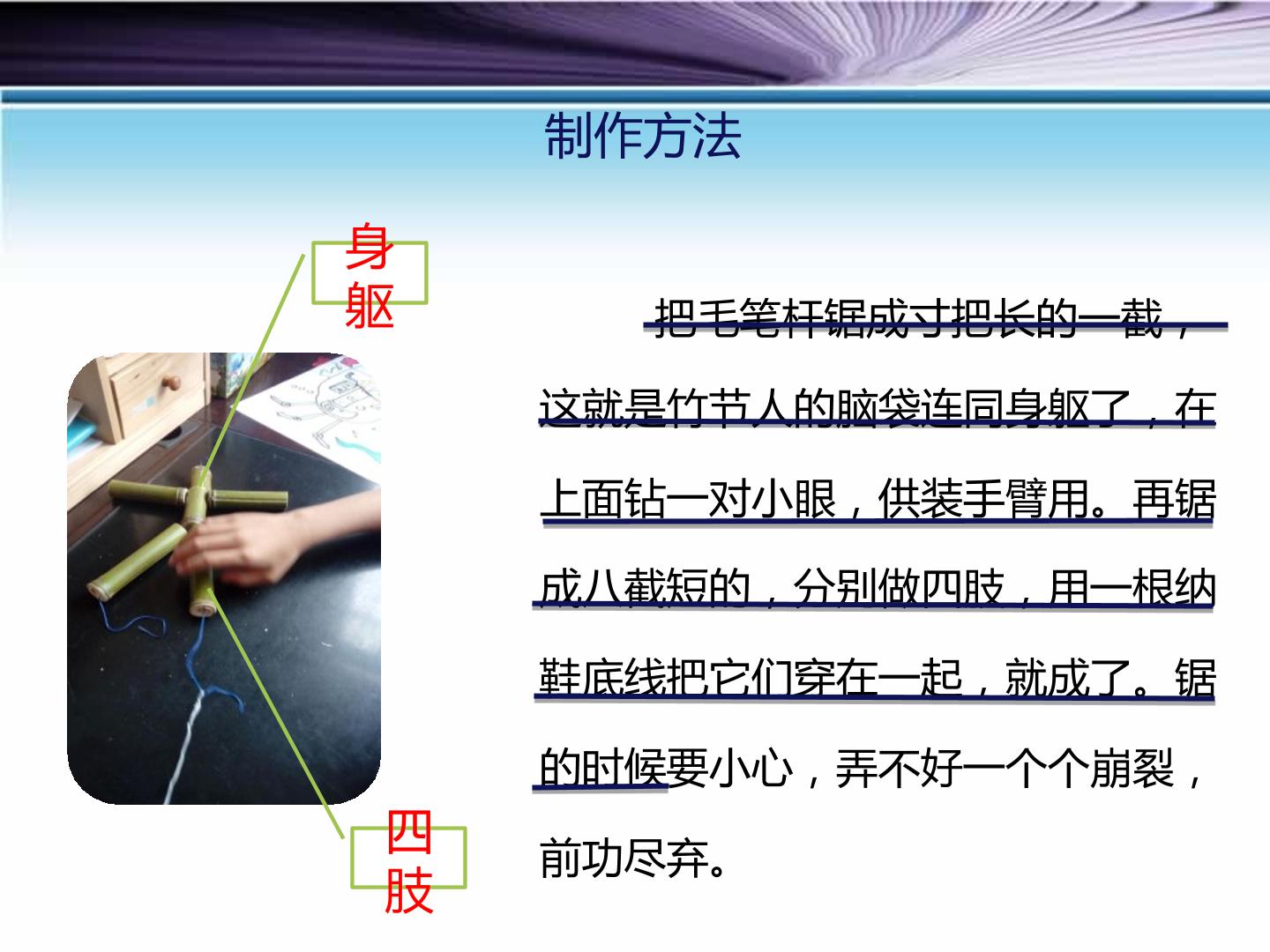 制作方法

身躯

把毛笔杆锯成寸把长的一截，这就是竹节人的脑袋连同身躯了，在上面钻一对小眼，供装手臂用。再锯成八截短的，分别做四肢，用一根纳鞋底线把它们穿在一起，就成了。锯的时候要小心，弄不好一个个崩裂，前功尽弃。

四肢